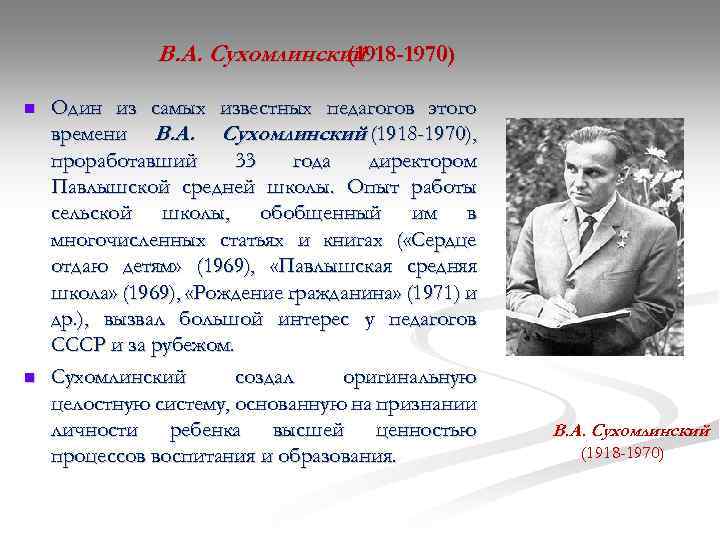 В.А. Сухомлинский (1918-1970)

Один из самых известных педагогов этого времени В.А. Сухомлинский (1918-1970), проработавший 33 года директором Павлышской средней школы. Опыт работы сельской школы, обобщенный им в многочисленных статьях и книгах («Сердце отдаю детям» (1969), «Павлышская средняя школа» (1969), «Рождение гражданина» (1971) и др.), вызвал большой интерес у педагогов СССР и за рубежом.

Сухомлинский создал оригинальную целостную систему, основанную на признании личности ребенка высшей ценностью процессов воспитания и образования.

В.А. Сухомлинский
(1918-1970)